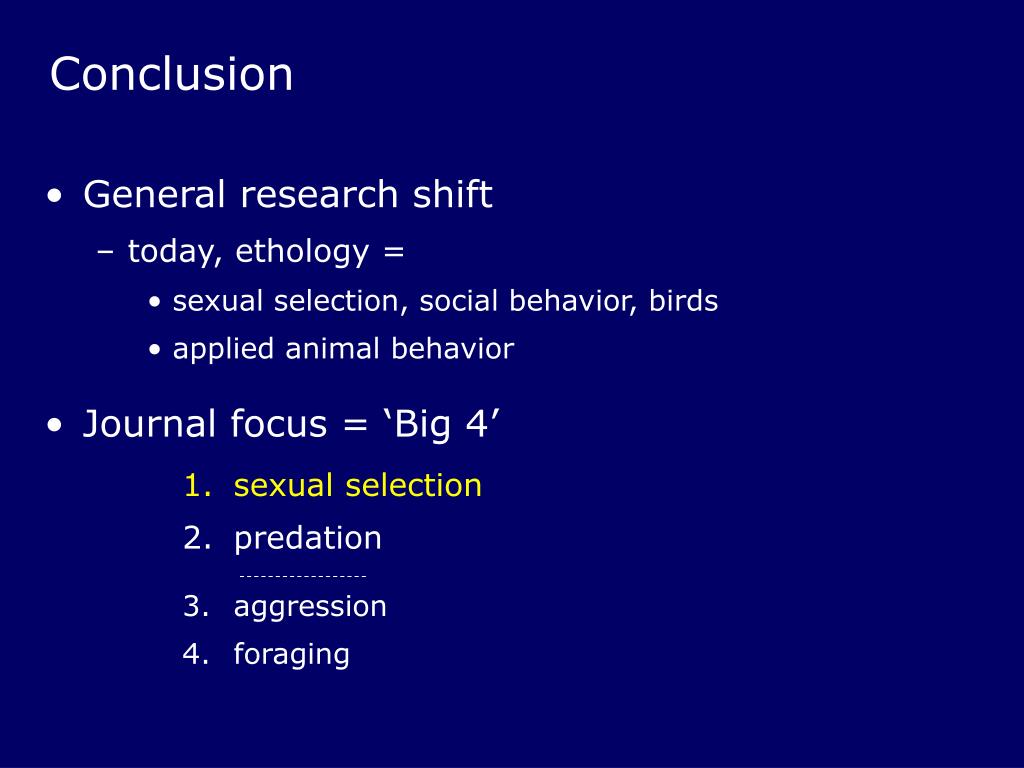 Conclusion

• General research shift
  – today, ethology =
    • sexual selection, social behavior, birds
    • applied animal behavior

• Journal focus = ‘Big 4’
  1. sexual selection
  2. predation
  ------------------
  3. aggression
  4. foraging